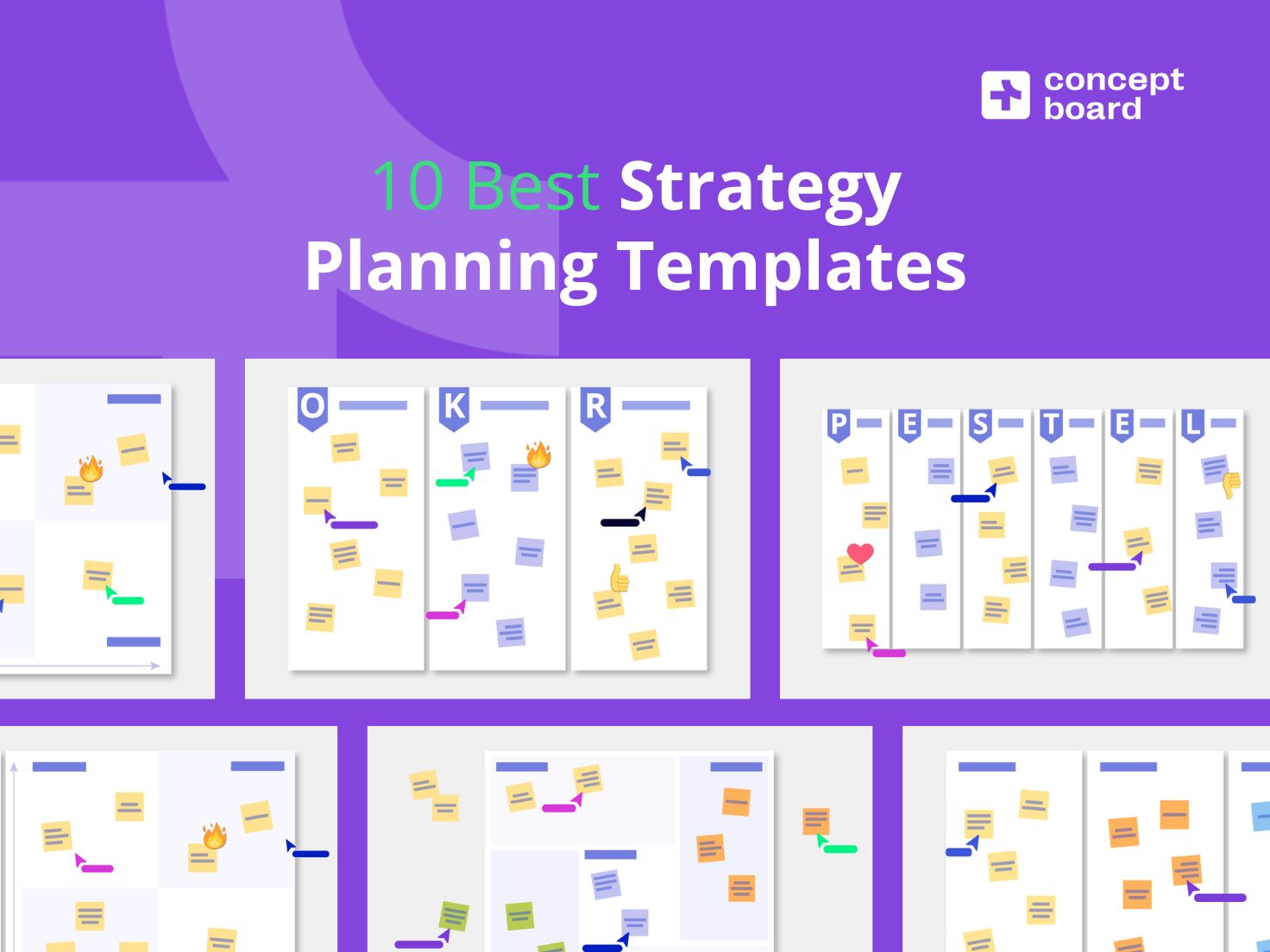 concept board

10 Best Strategy Planning Templates

O K R

P E S T E L